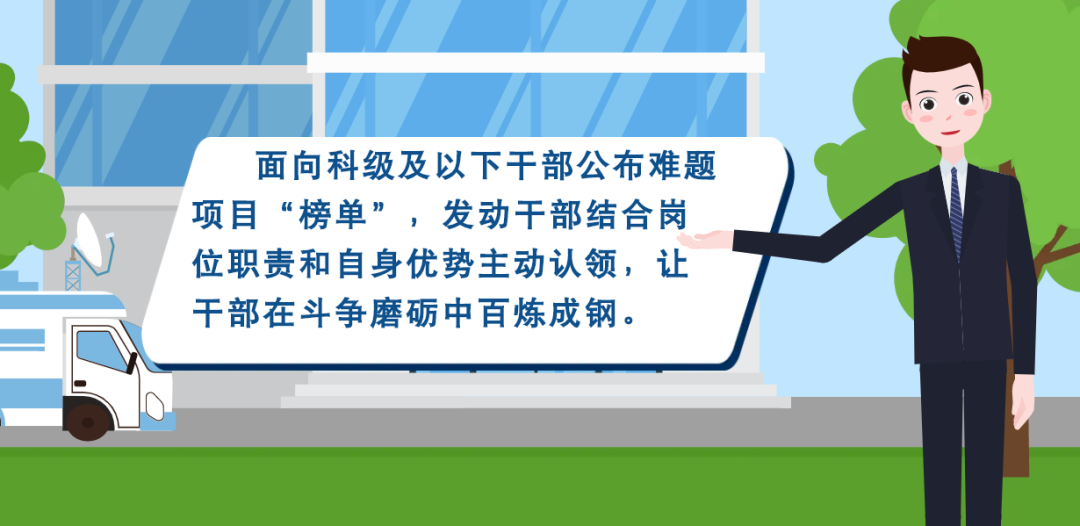 面向科级及以下干部公布难题项目“榜单”，发动干部结合岗位职责和自身优势主动认领，让干部在斗争磨砺中百炼成钢。